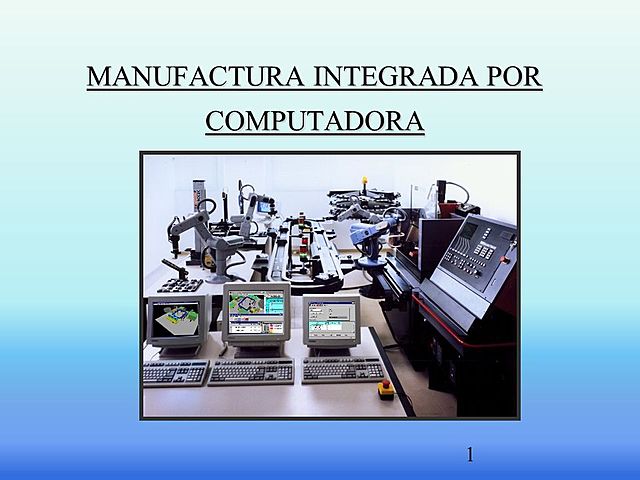 MANUFACTURA INTEGRADA POR COMPUTADORA

1